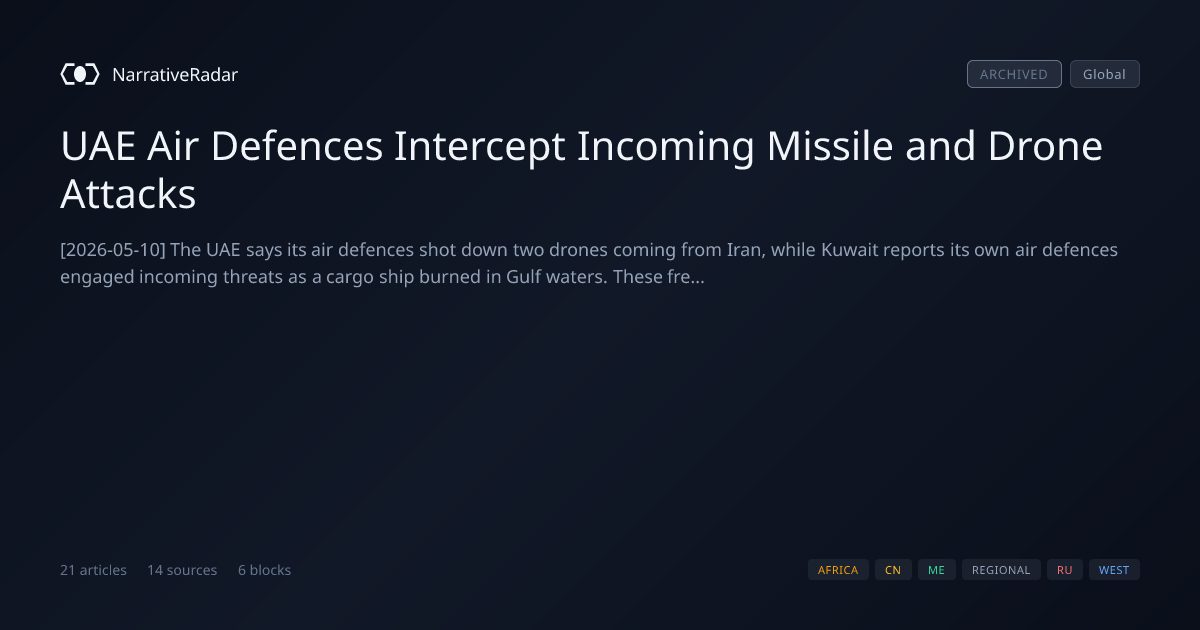 NarrativeRadar

ARCHIVED Global

UAE Air Defences Intercept Incoming Missile and Drone Attacks

[2026-05-10] The UAE says its air defences shot down two drones coming from Iran, while Kuwait reports its own air defences engaged incoming threats as a cargo ship burned in Gulf waters. These fre...

21 articles 14 sources 6 blocks

AFRICA CN ME REGIONAL RU WEST